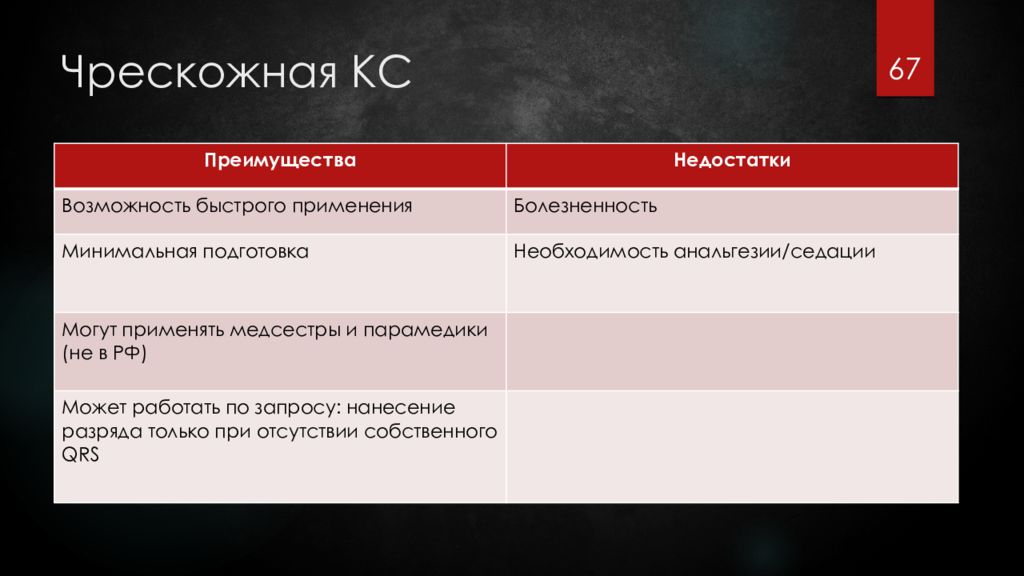 Чрескожная КС

67

| Преимущества | Недостатки |
|---|---|
| Возможность быстрого применения | Болезненность |
| Минимальная подготовка | Необходимость анальгезии/седации |
| Могут применять медсестры и парамедики (не в РФ) | |
| Может работать по запросу: нанесение разряда только при отсутствии собственного QRS | |